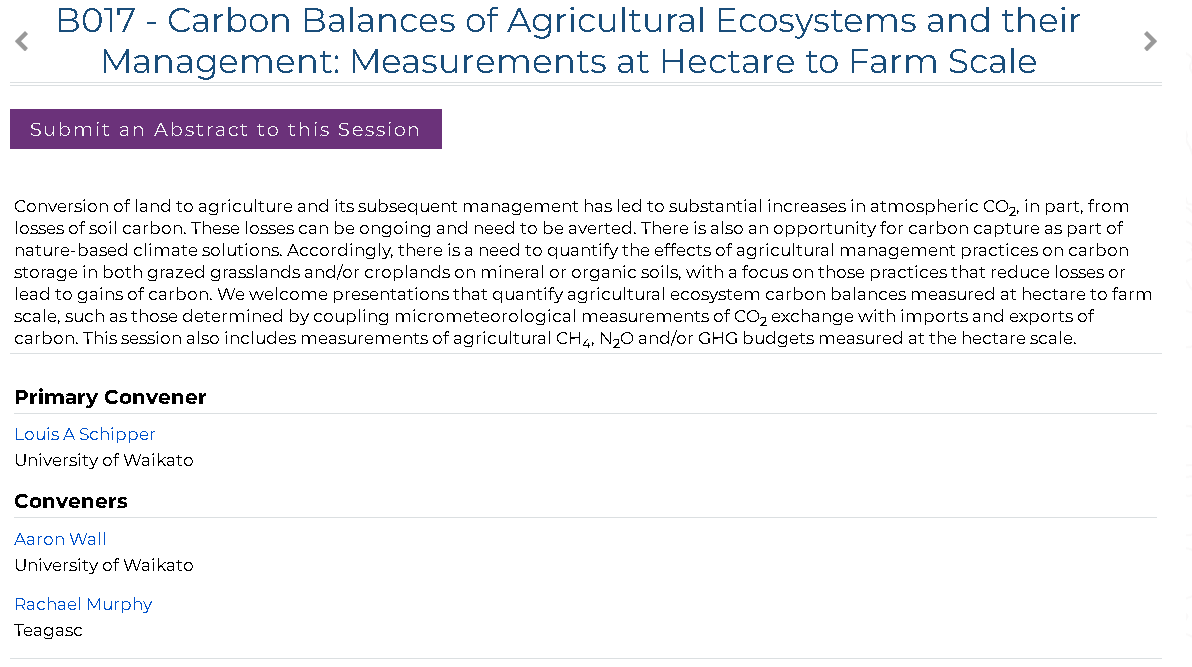 B017 - Carbon Balances of Agricultural Ecosystems and their Management: Measurements at Hectare to Farm Scale

Submit an Abstract to this Session

Conversion of land to agriculture and its subsequent management has led to substantial increases in atmospheric $CO_2$, in part, from losses of soil carbon. These losses can be ongoing and need to be averted. There is also an opportunity for carbon capture as part of nature-based climate solutions. Accordingly, there is a need to quantify the effects of agricultural management practices on carbon storage in both grazed grasslands and/or croplands on mineral or organic soils, with a focus on those practices that reduce losses or lead to gains of carbon. We welcome presentations that quantify agricultural ecosystem carbon balances measured at hectare to farm scale, such as those determined by coupling micrometeorological measurements of $CO_2$ exchange with imports and exports of carbon. This session also includes measurements of agricultural $CH_4$, $N_2O$ and/or GHG budgets measured at the hectare scale.

Primary Convener

Louis A Schipper
University of Waikato

Conveners

Aaron Wall
University of Waikato

Rachael Murphy
Teagasc